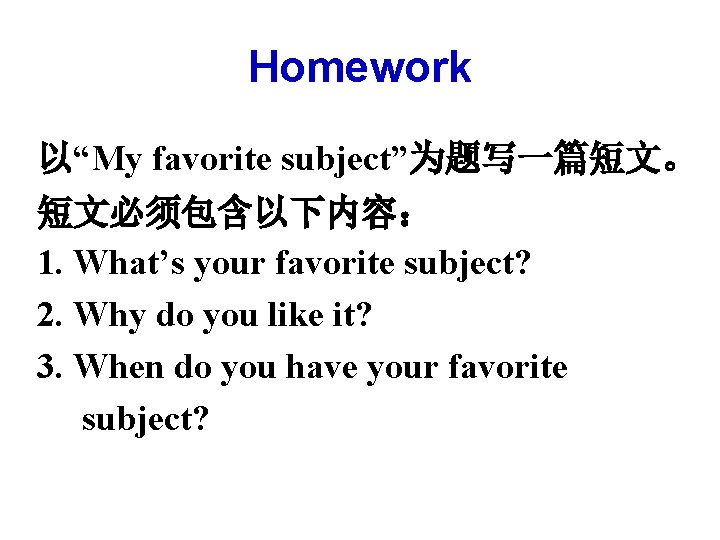 Homework

以“My favorite subject”为题写一篇短文。短文必须包含以下内容：

1. What’s your favorite subject?

2. Why do you like it?

3. When do you have your favorite subject?